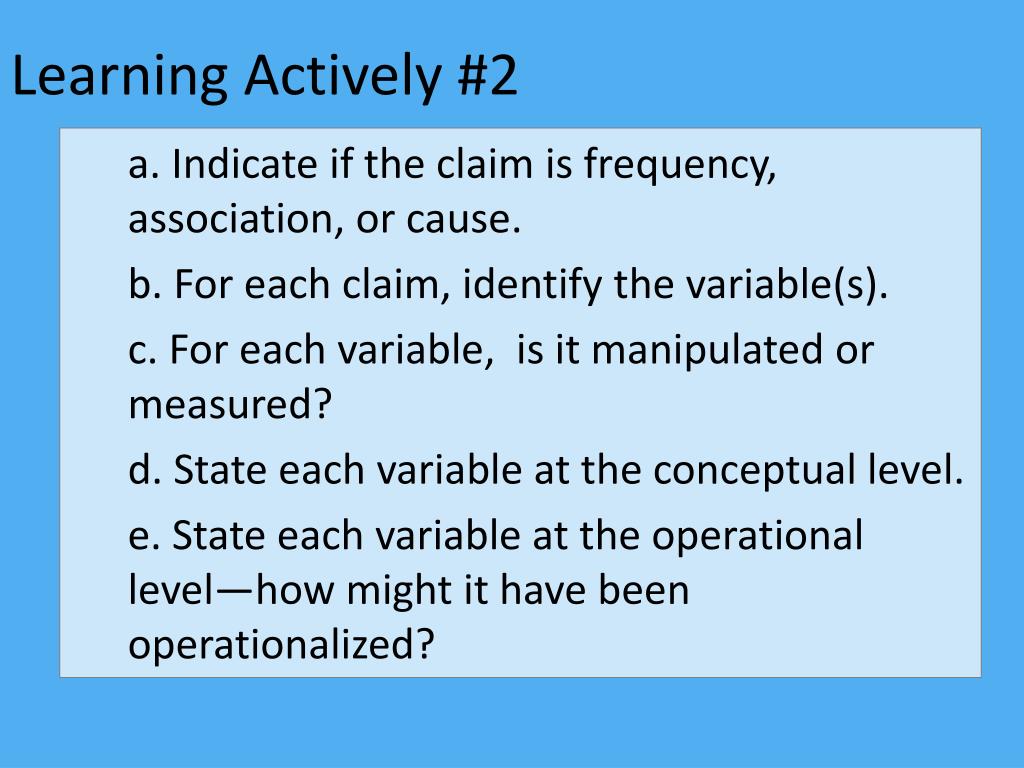 Learning Actively #2

a. Indicate if the claim is frequency, association, or cause.

b. For each claim, identify the variable(s).

c. For each variable,  is it manipulated or measured?

d. State each variable at the conceptual level.

e. State each variable at the operational level—how might it have been operationalized?